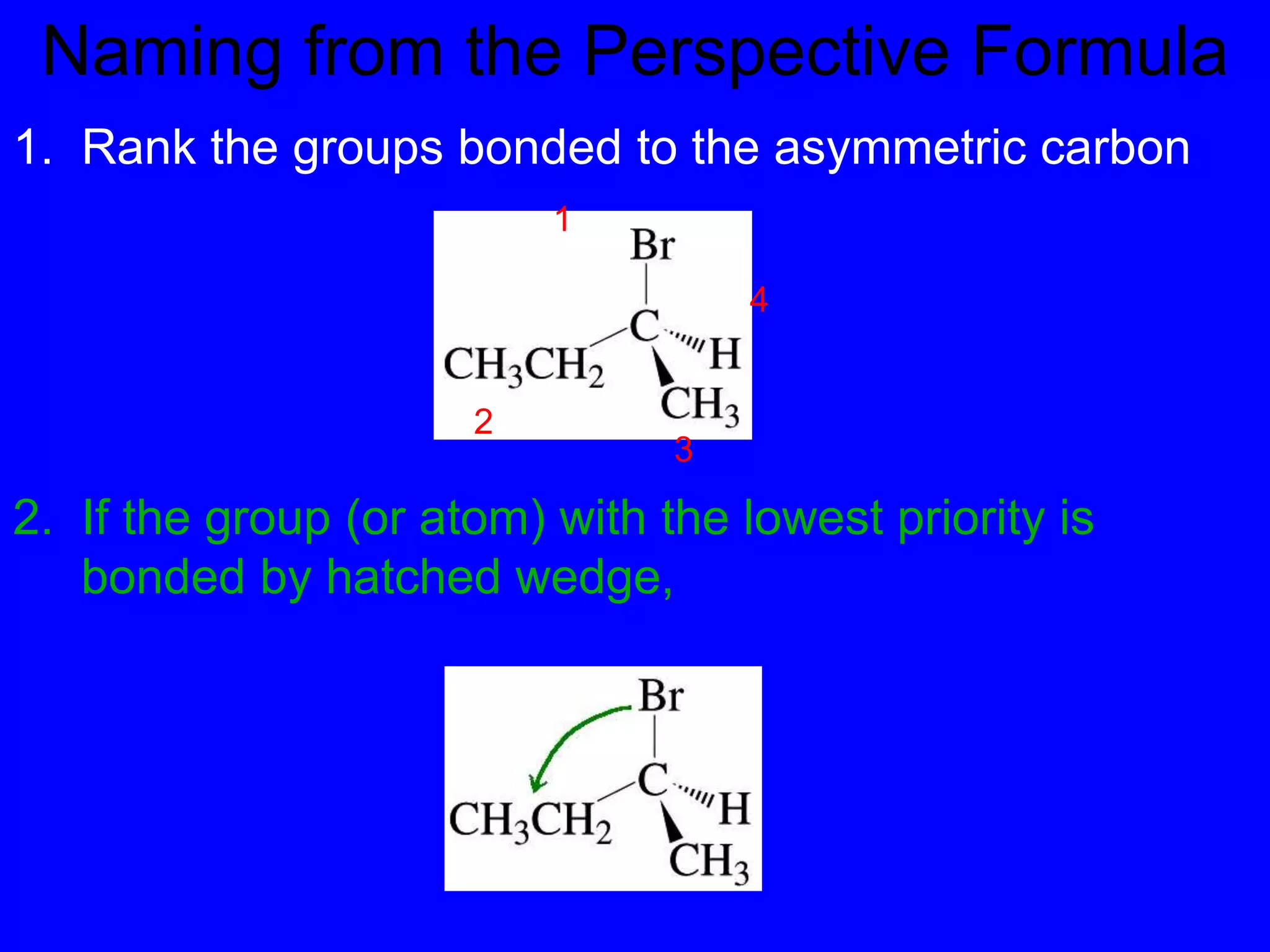 Naming from the Perspective Formula

1. Rank the groups bonded to the asymmetric carbon

1
Br
4
C
H
$CH_3CH_2$
$CH_3$
2
3

2. If the group (or atom) with the lowest priority is bonded by hatched wedge,

Br
C
H
$CH_3CH_2$
$CH_3$